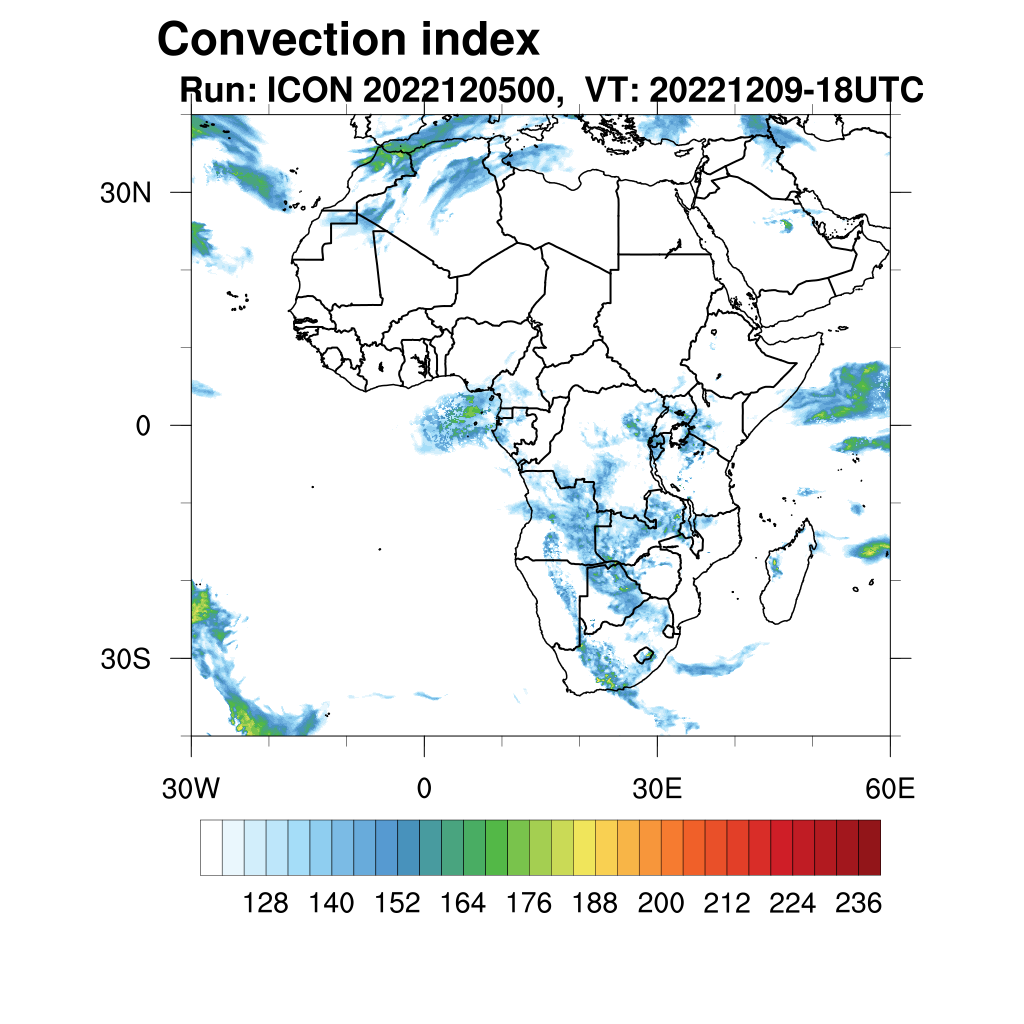 Convection index
Run: ICON 2022120500, VT: 20221209-18UTC

30N
0
30S

30W
0
30E
60E

128 140 152 164 176 188 200 212 224 236